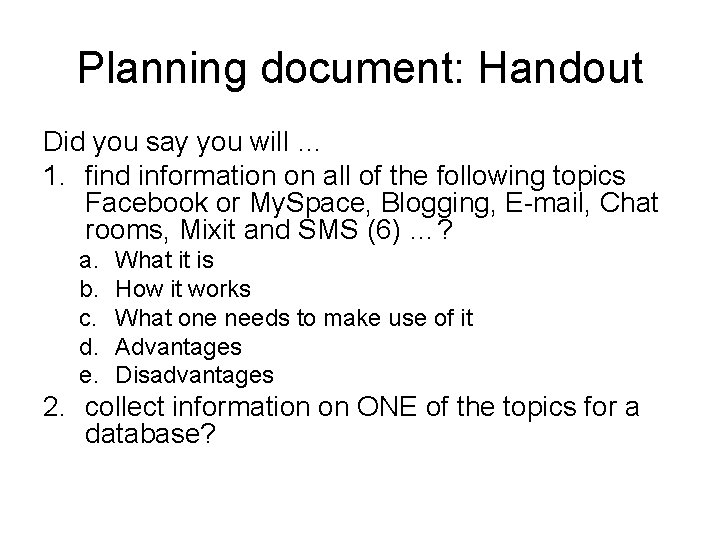 Planning document: Handout

Did you say you will …

1. find information on all of the following topics Facebook or MySpace, Blogging, E-mail, Chat rooms, Mixit and SMS (6) …?
 a. What it is
 b. How it works
 c. What one needs to make use of it
 d. Advantages
 e. Disadvantages
2. collect information on ONE of the topics for a database?